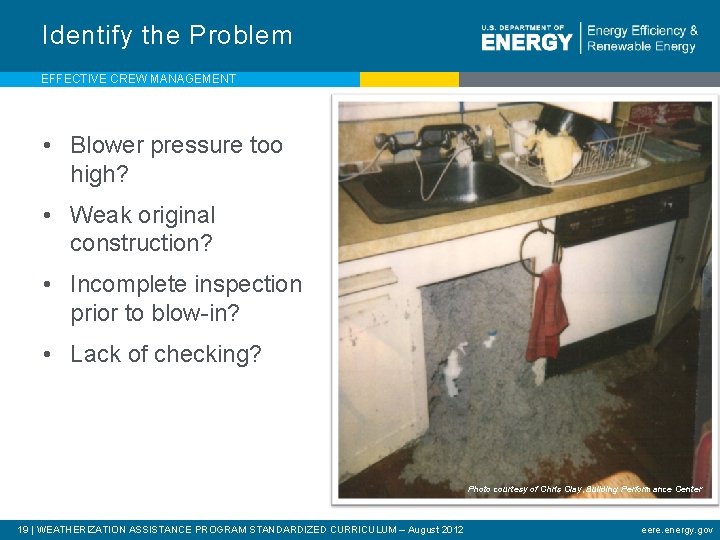 Identify the Problem

U.S. DEPARTMENT OF ENERGY | Energy Efficiency & Renewable Energy

EFFECTIVE CREW MANAGEMENT

• Blower pressure too high?
• Weak original construction?
• Incomplete inspection prior to blow-in?
• Lack of checking?

Photo courtesy of Chris Clay, Building Performance Center

19 | WEATHERIZATION ASSISTANCE PROGRAM STANDARDIZED CURRICULUM – August 2012

eere.energy.gov